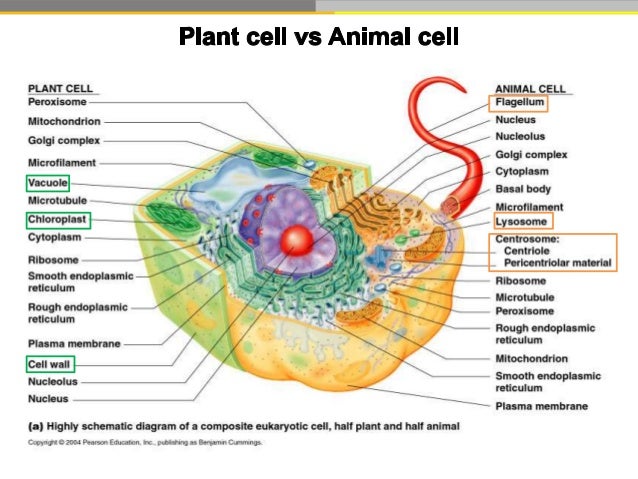 Plant cell vs Animal cell

PLANT CELL
Peroxisome
Mitochondrion
Golgi complex
Microfilament
Vacuole
Microtubule
Chloroplast
Cytoplasm
Ribosome
Smooth endoplasmic reticulum
Rough endoplasmic reticulum
Plasma membrane
Cell wall
Nucleolus
Nucleus

ANIMAL CELL
Flagellum
Nucleus
Nucleolus
Golgi complex
Cytoplasm
Basal body
Microfilament
Lysosome
Centrosome:
Centriole
Pericentriolar material
Ribosome
Microtubule
Peroxisome
Rough endoplasmic reticulum
Mitochondrion
Smooth endoplasmic reticulum
Plasma membrane

(a) Highly schematic diagram of a composite eukaryotic cell, half plant and half animal

Copyright © 2004 Pearson Education, Inc., publishing as Benjamin Cummings.